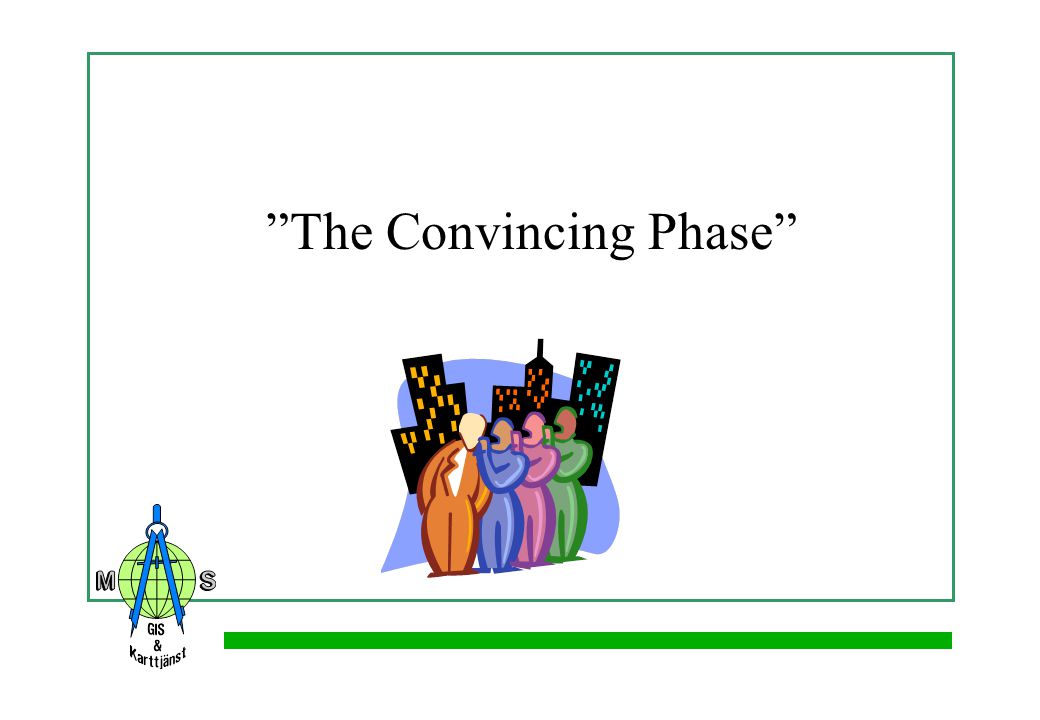 ”The Convincing Phase”

M S
GIS
&
Karttjänst